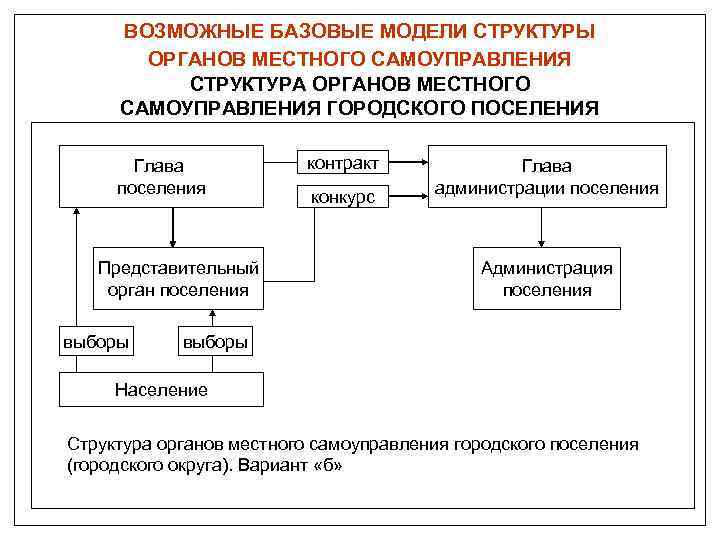 ВОЗМОЖНЫЕ БАЗОВЫЕ МОДЕЛИ СТРУКТУРЫ ОРГАНОВ МЕСТНОГО САМОУПРАВЛЕНИЯ

СТРУКТУРА ОРГАНОВ МЕСТНОГО САМОУПРАВЛЕНИЯ ГОРОДСКОГО ПОСЕЛЕНИЯ

Глава поселения

контракт

конкурс

Глава администрации поселения

Представительный орган поселения

Администрация поселения

выборы

выборы

Население

Структура органов местного самоуправления городского поселения (городского округа). Вариант «б»